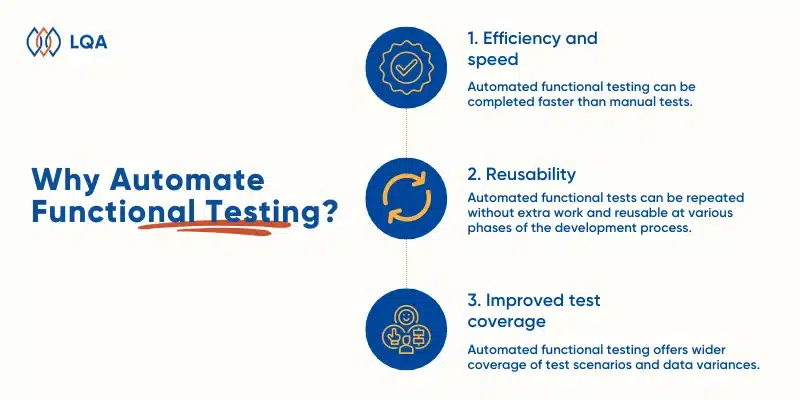 LQA

Why Automate Functional Testing?

1. Efficiency and speed

Automated functional testing can be completed faster than manual tests.

2. Reusability

Automated functional tests can be repeated without extra work and reusable at various phases of the development process.

3. Improved test coverage

Automated functional testing offers wider coverage of test scenarios and data variances.